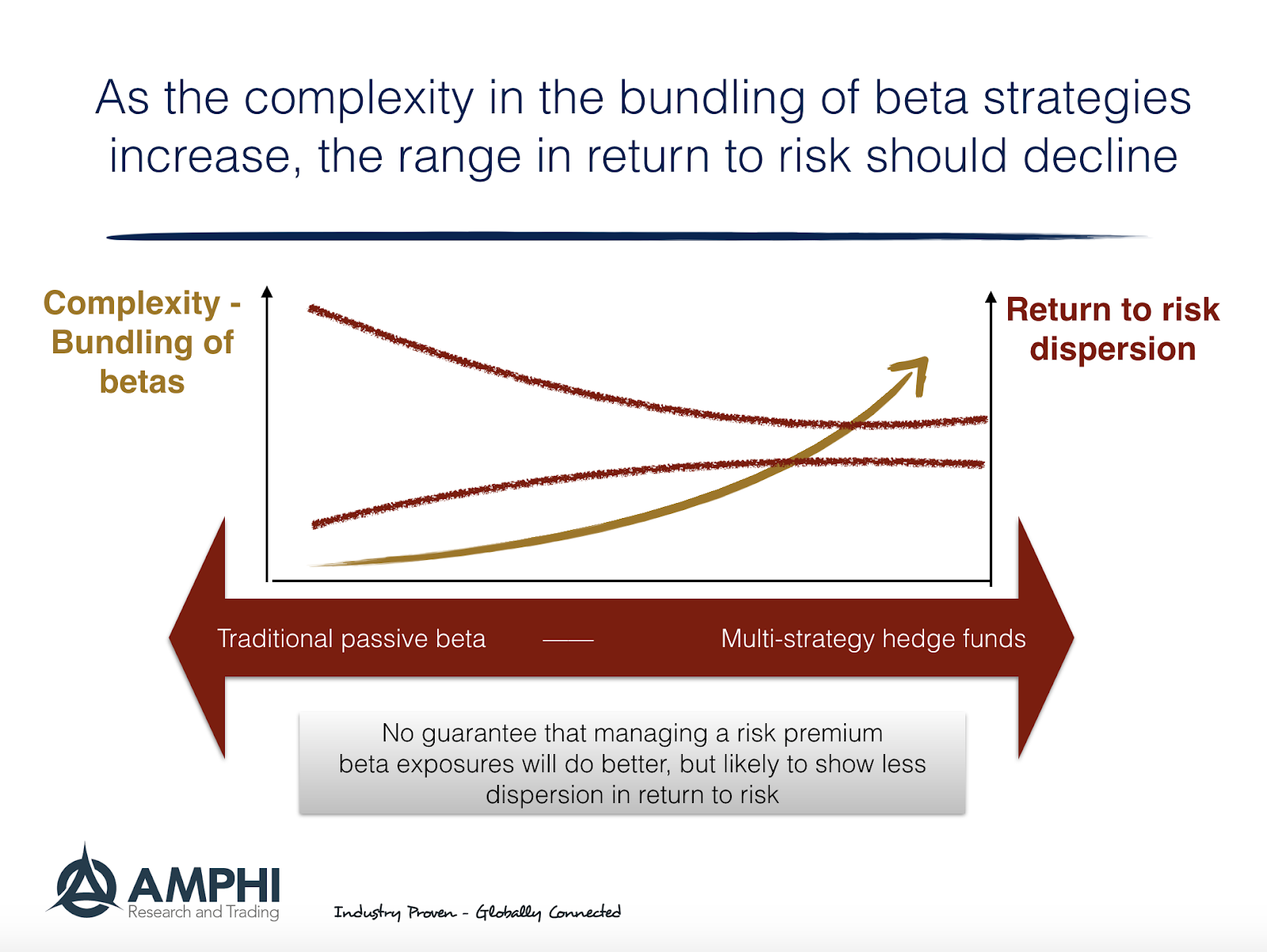 As the complexity in the bundling of beta strategies increase, the range in return to risk should decline

Complexity - Bundling of betas

Return to risk dispersion

Traditional passive beta —— Multi-strategy hedge funds

No guarantee that managing a risk premium beta exposures will do better, but likely to show less dispersion in return to risk

AMPHI
Research and Trading

Industry Proven - Globally Connected